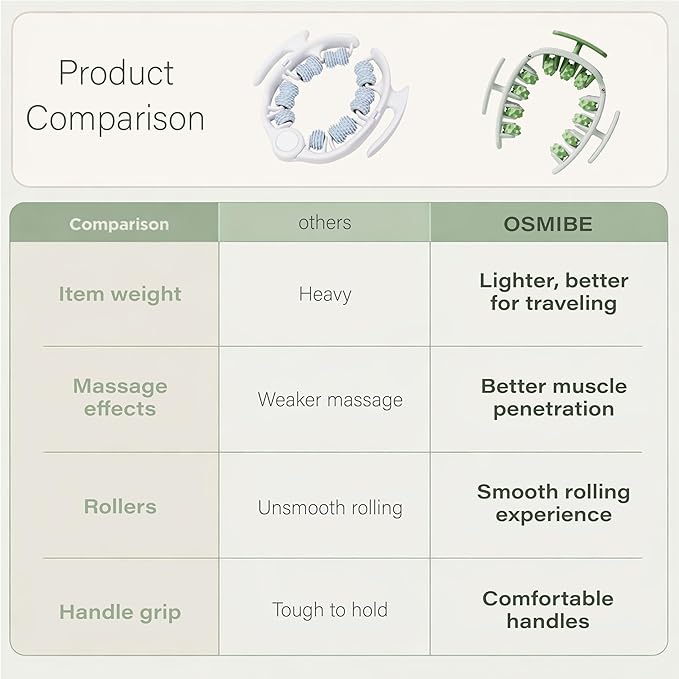 Product Comparison

| Comparison | others | OSMIBE |
|---|---|---|
| Item weight | Heavy | Lighter, better for traveling |
| Massage effects | Weaker massage | Better muscle penetration |
| Rollers | Unsmooth rolling | Smooth rolling experience |
| Handle grip | Tough to hold | Comfortable handles |